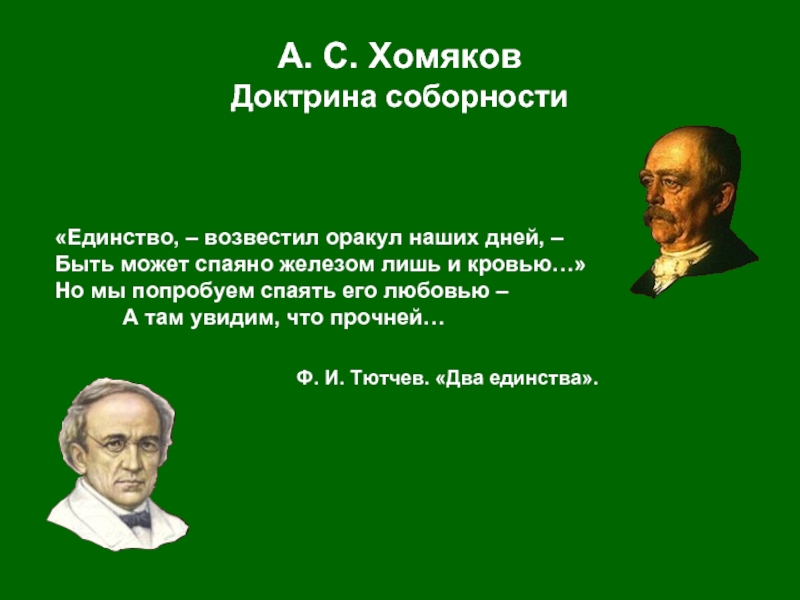 А. С. Хомяков
Доктрина соборности

«Единство, – возвестил оракул наших дней, –
Быть может спаяно железом лишь и кровью…»
Но мы попробуем спаять его любовью –
А там увидим, что прочней…

Ф. И. Тютчев. «Два единства».